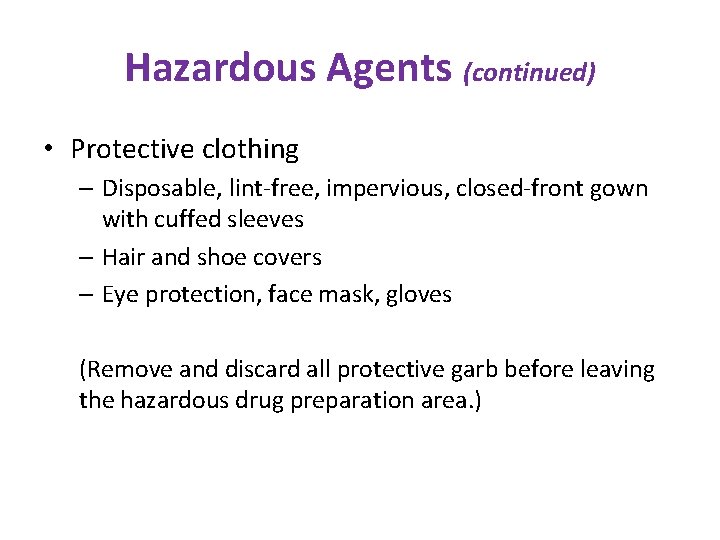 Hazardous Agents (continued)

• Protective clothing
– Disposable, lint-free, impervious, closed-front gown with cuffed sleeves
– Hair and shoe covers
– Eye protection, face mask, gloves

(Remove and discard all protective garb before leaving the hazardous drug preparation area.)